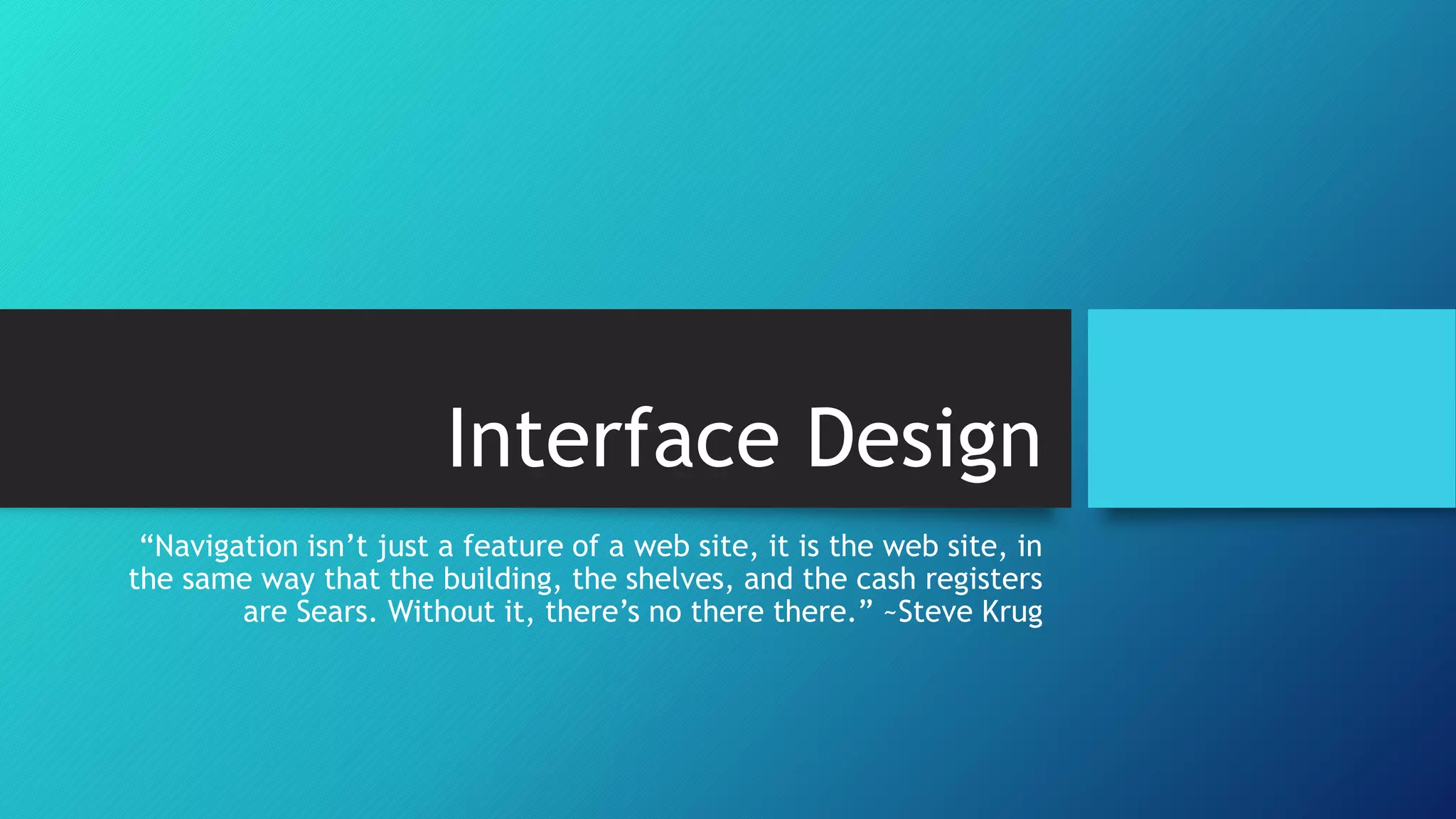 Interface Design

“Navigation isn’t just a feature of a web site, it is the web site, in the same way that the building, the shelves, and the cash registers are Sears. Without it, there’s no there there.” ~Steve Krug